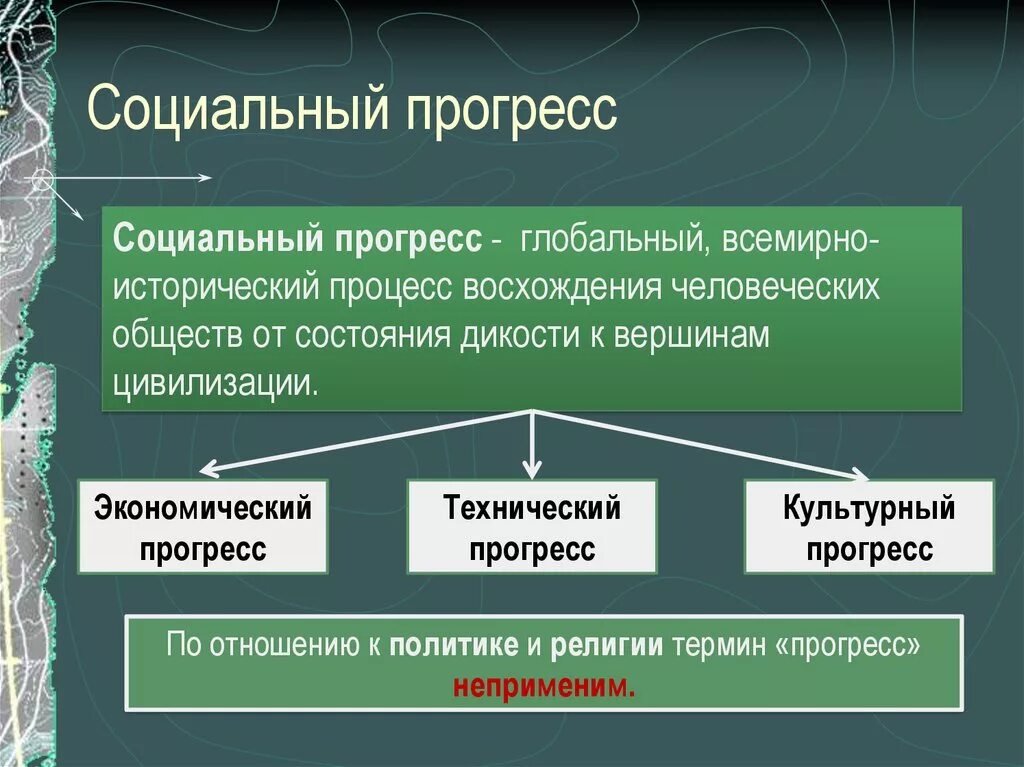 Социальный прогресс

Социальный прогресс - глобальный, всемирно-исторический процесс восхождения человеческих обществ от состояния дикости к вершинам цивилизации.

Экономический прогресс

Технический прогресс

Культурный прогресс

По отношению к политике и религии термин «прогресс» неприменим.